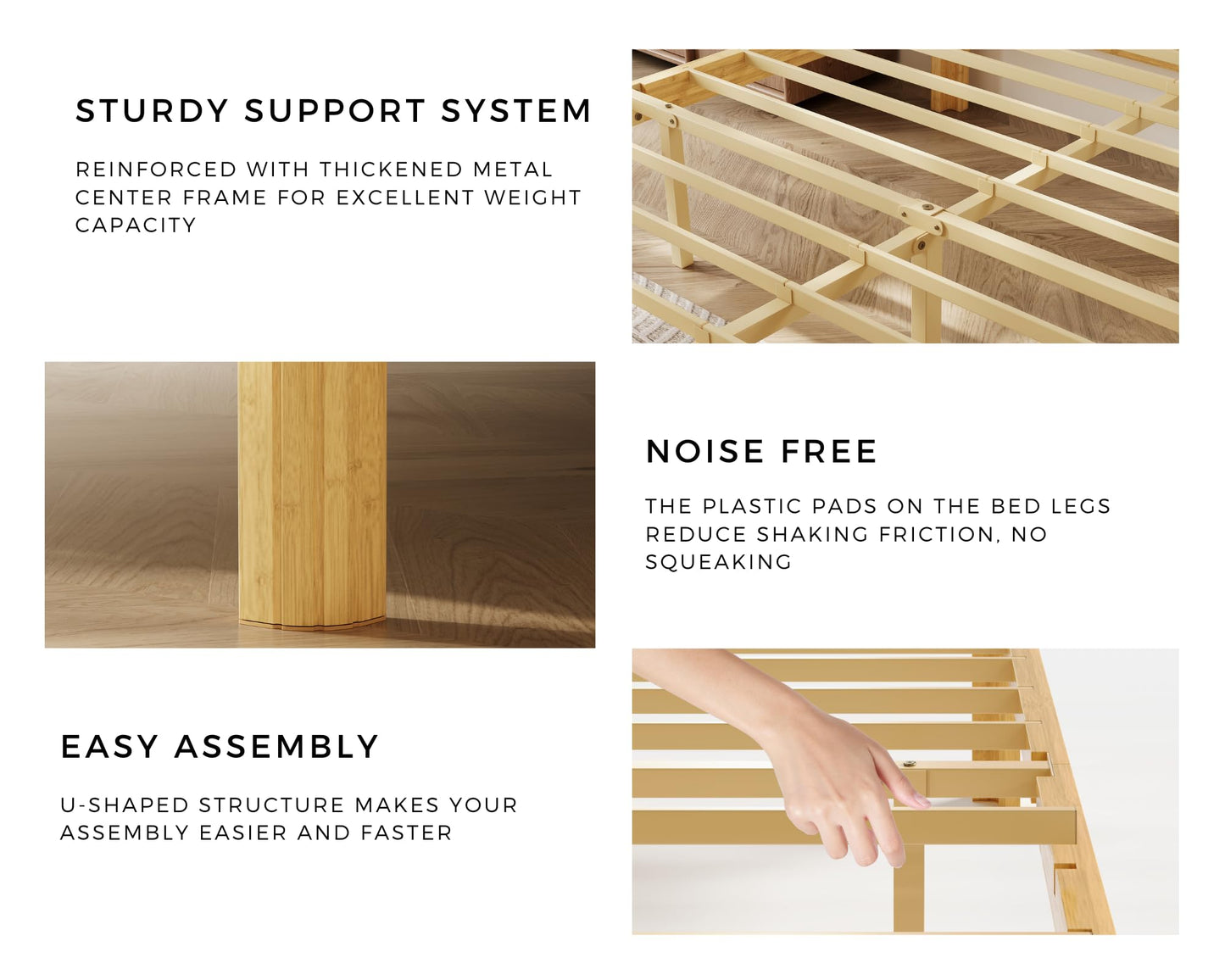 STURDY SUPPORT SYSTEM

REINFORCED WITH THICKENED METAL CENTER FRAME FOR EXCELLENT WEIGHT CAPACITY

NOISE FREE

THE PLASTIC PADS ON THE BED LEGS REDUCE SHAKING FRICTION, NO SQUEAKING

EASY ASSEMBLY

U-SHAPED STRUCTURE MAKES YOUR ASSEMBLY EASIER AND FASTER